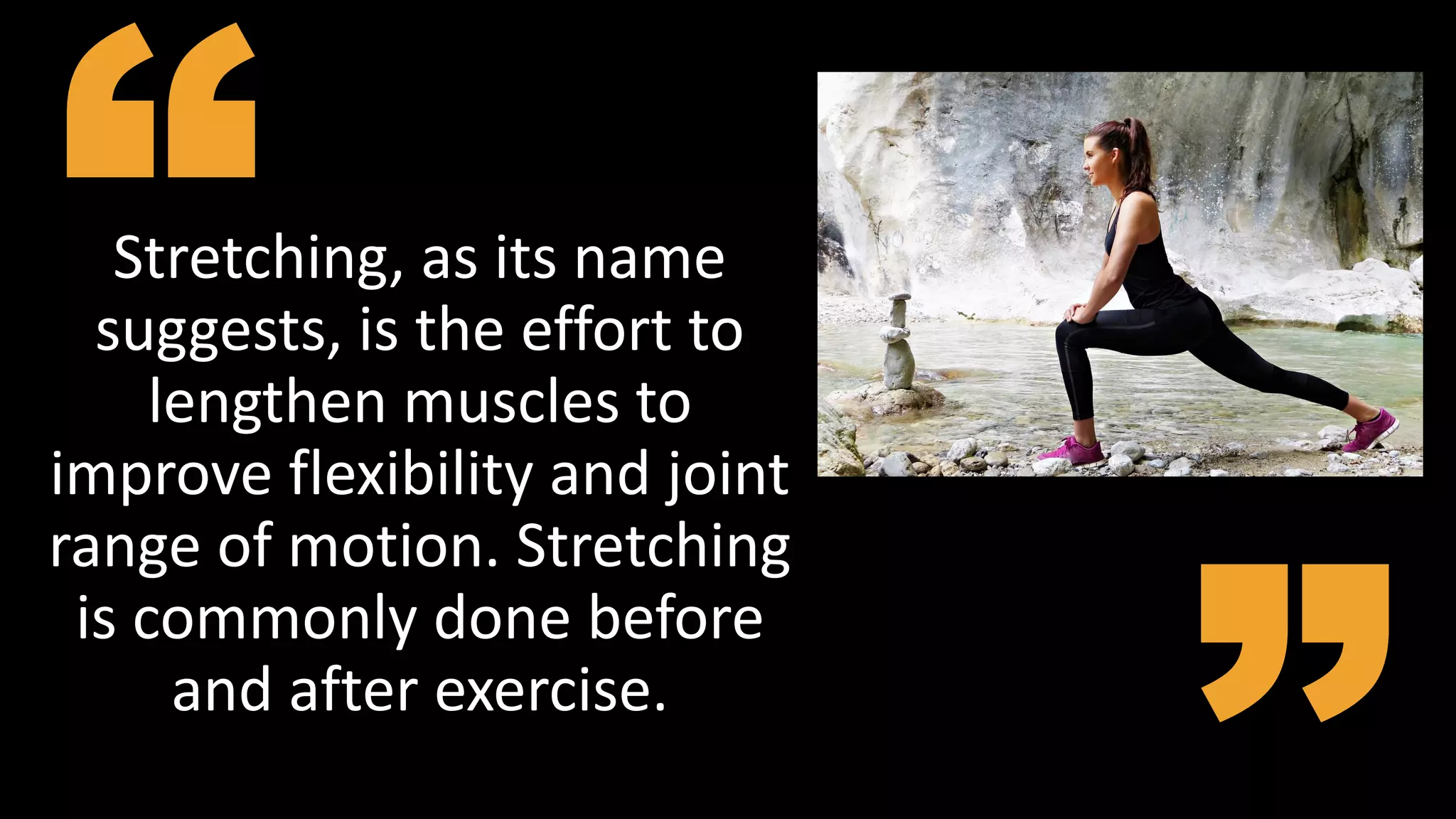 “

Stretching, as its name suggests, is the effort to lengthen muscles to improve flexibility and joint range of motion. Stretching is commonly done before and after exercise.

”